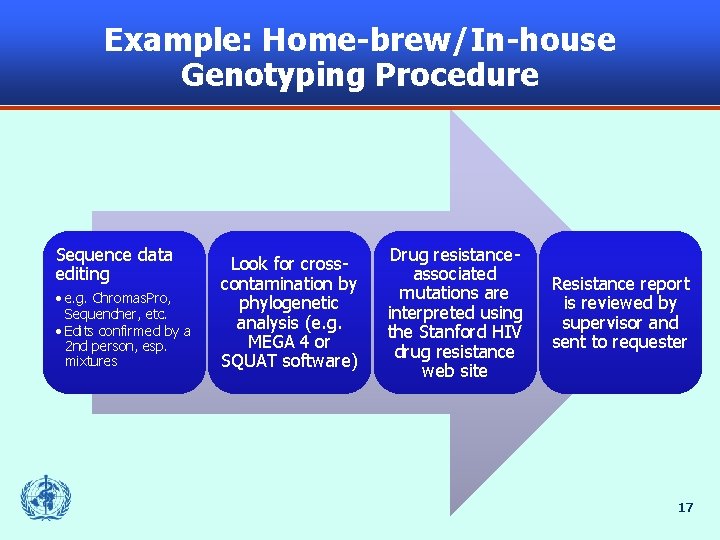 Example: Home-brew/In-house Genotyping Procedure

Sequence data editing

• e.g. ChromasPro, Sequencher, etc.
• Edits confirmed by a 2nd person, esp. mixtures

Look for cross-contamination by phylogenetic analysis (e.g. MEGA 4 or SQUAT software)

Drug resistance-associated mutations are interpreted using the Stanford HIV drug resistance web site

Resistance report is reviewed by supervisor and sent to requester

17